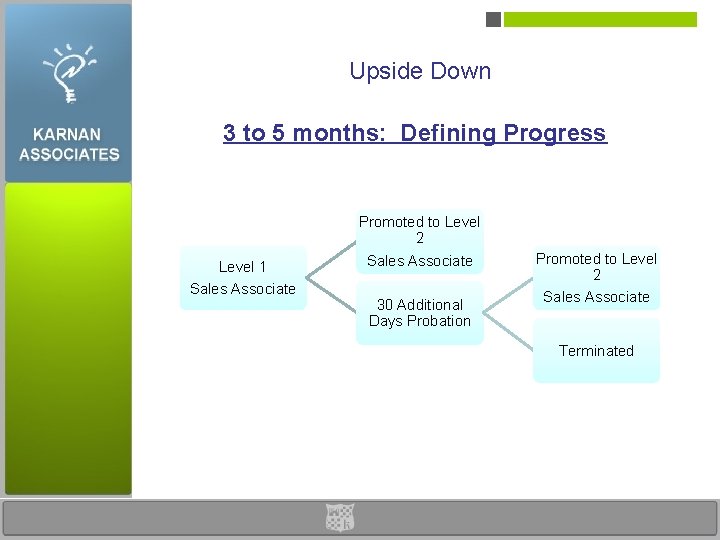 KARNAN ASSOCIATES

Upside Down

3 to 5 months: Defining Progress

Level 1
Sales Associate

Promoted to Level 2
Sales Associate

30 Additional Days Probation

Promoted to Level 2
Sales Associate

Terminated